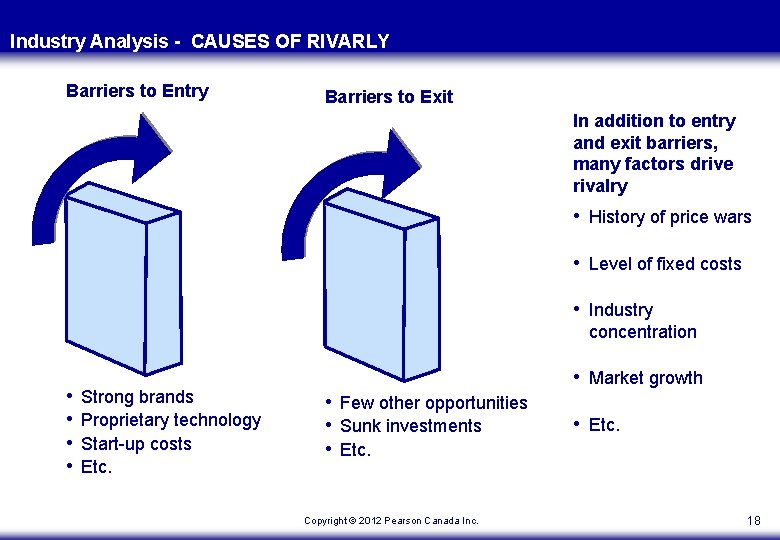 Industry Analysis - CAUSES OF RIVARLY

Barriers to Entry

• Strong brands
• Proprietary technology
• Start-up costs
• Etc.

Barriers to Exit

• Few other opportunities
• Sunk investments
• Etc.

In addition to entry and exit barriers, many factors drive rivalry

• History of price wars
• Level of fixed costs
• Industry concentration
• Market growth
• Etc.

Copyright © 2012 Pearson Canada Inc.

18